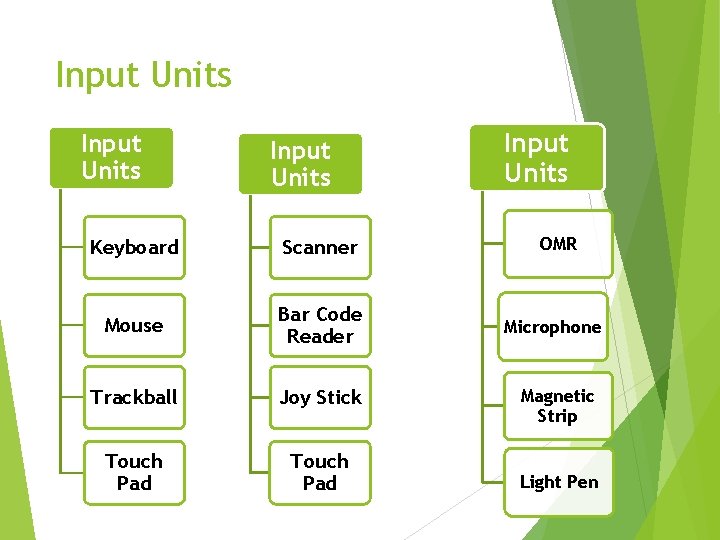 Input Units

Input Units

Keyboard

Mouse

Trackball

Touch Pad

Input Units

Scanner

Bar Code Reader

Joy Stick

Touch Pad

Input Units

OMR

Microphone

Magnetic Strip

Light Pen